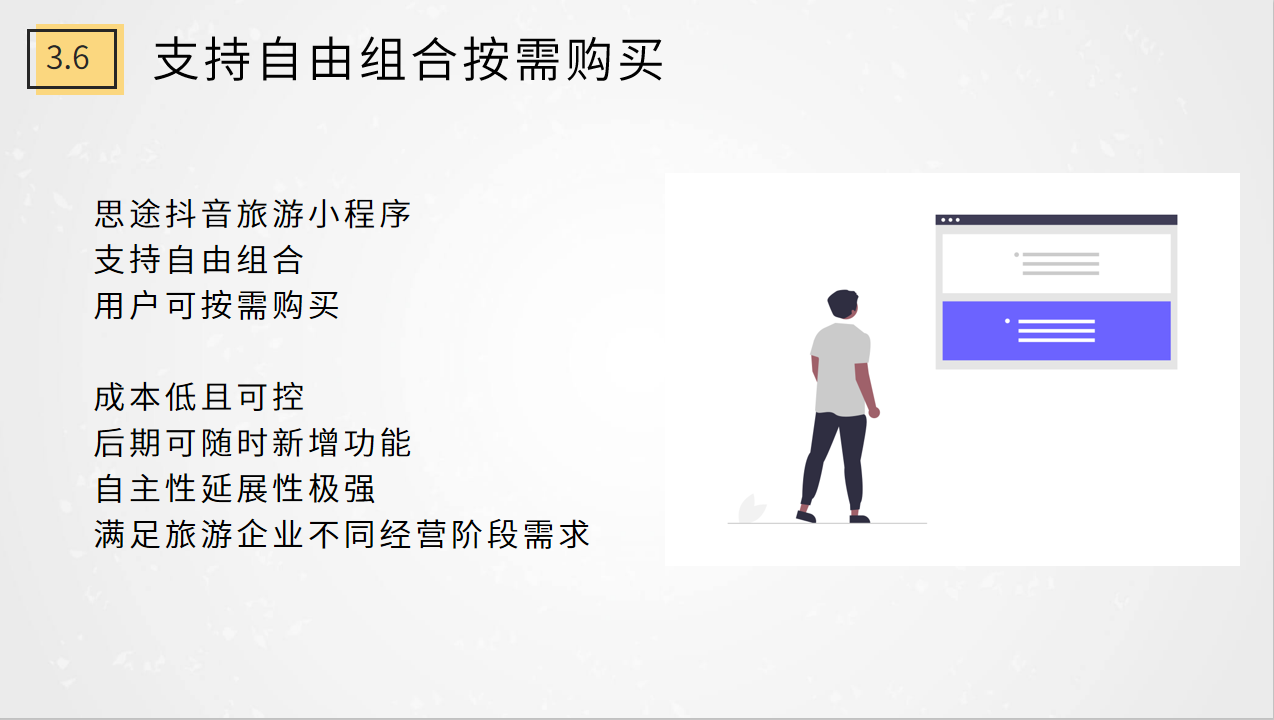 3.6 支持自由组合按需购买

思途抖音旅游小程序
支持自由组合
用户可按需购买

成本低且可控
后期可随时新增功能
自主性延展性极强
满足旅游企业不同经营阶段需求